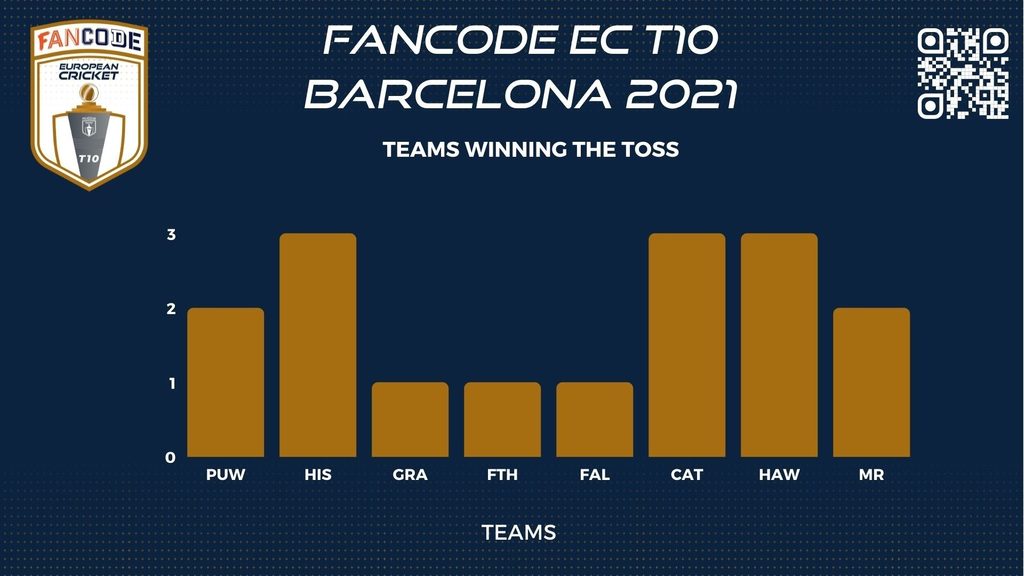 FANCODE
EUROPEAN CRICKET
T10

FANCODE EC T10 BARCELONA 2021

TEAMS WINNING THE TOSS

3
2
1
0

PUW HIS GRA FTH FAL CAT HAW MR

TEAMS